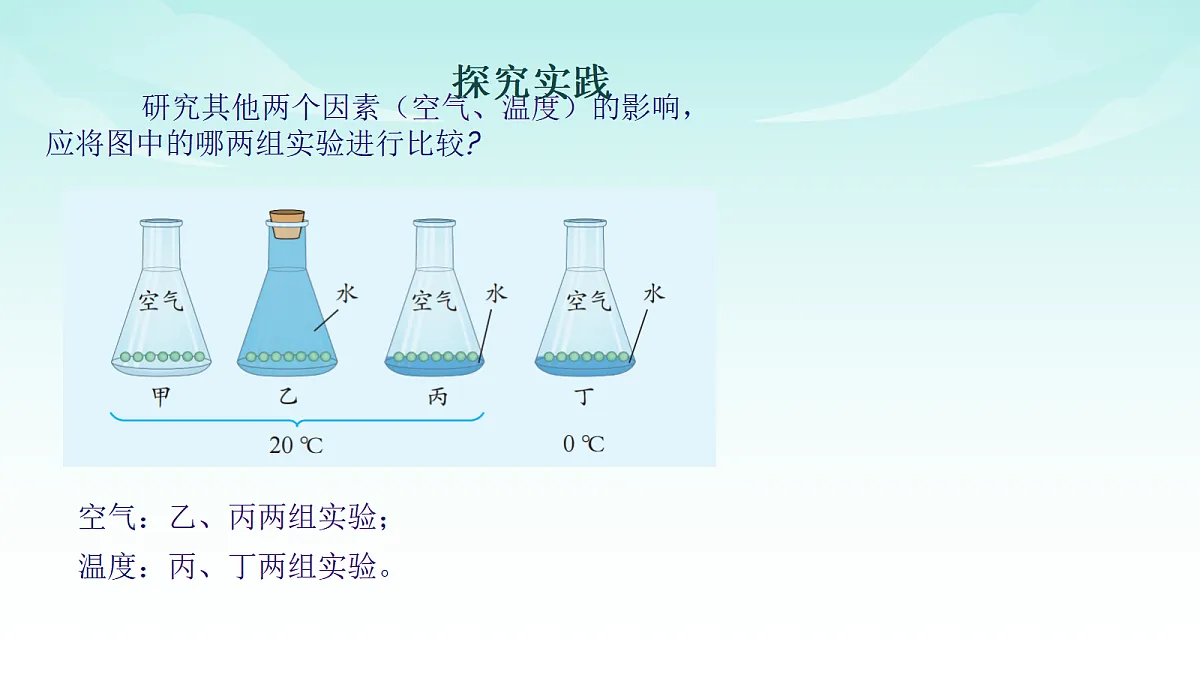 探究实践

研究其他两个因素（空气、温度）的影响，应将图中的哪两组实验进行比较?

空气

水

空气

水

空气

水

甲

乙

丙

丁

20 ℃

0 ℃

空气：乙、丙两组实验；

温度：丙、丁两组实验。